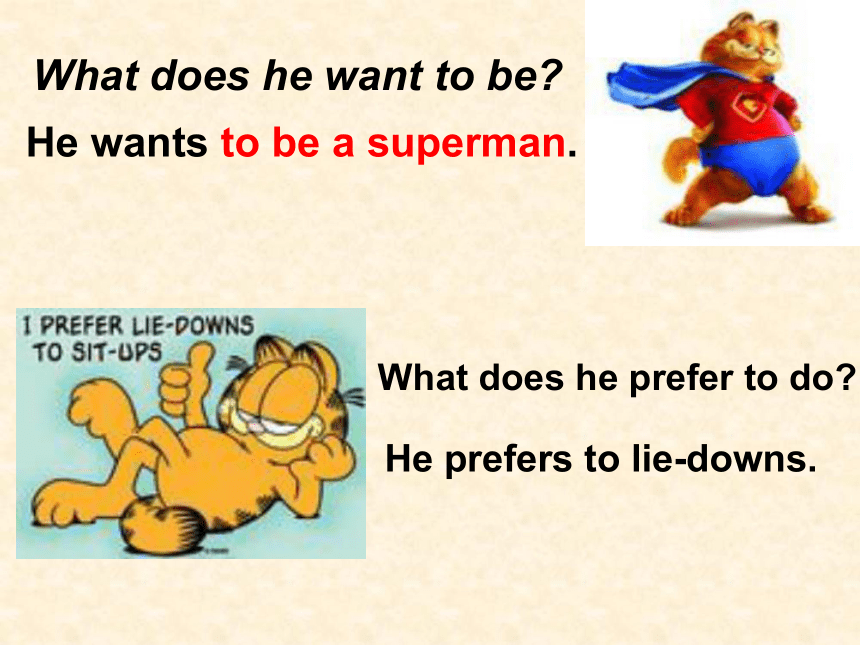 What does he want to be?

He wants to be a superman.

I PREFER LIE-DOWNS TO SIT-UPS

What does he prefer to do?

He prefers to lie-downs.